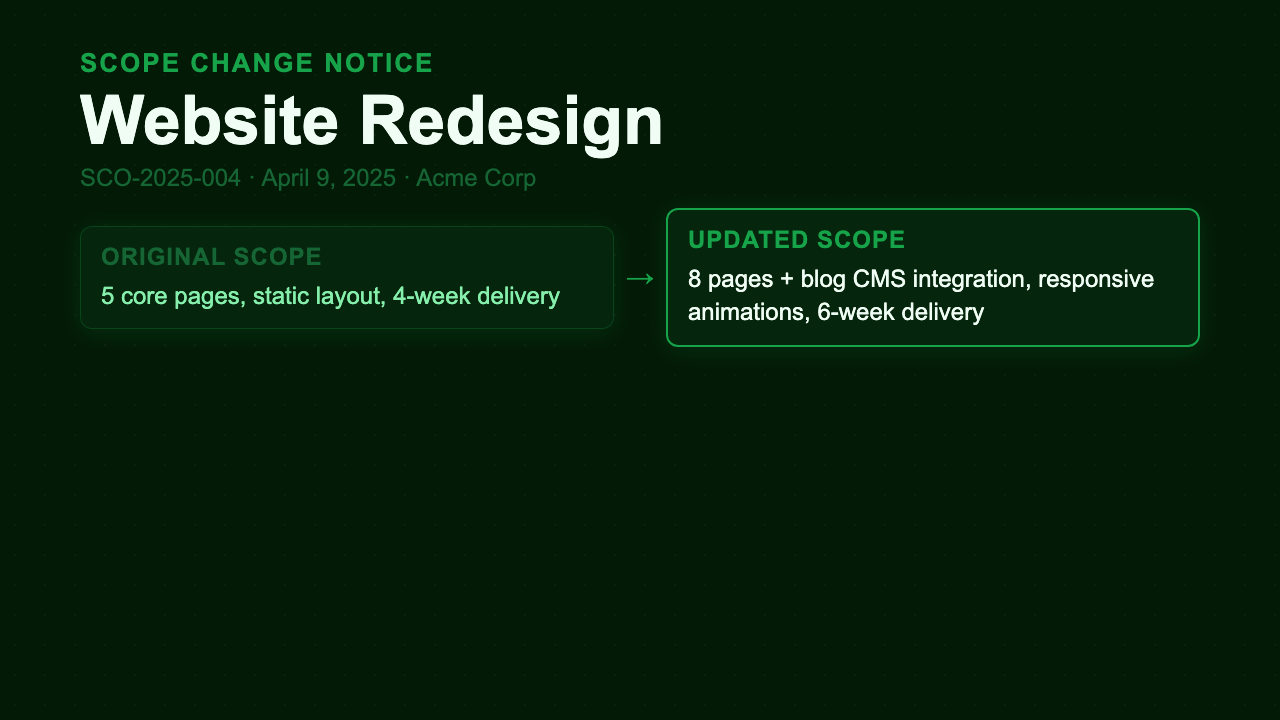 SCOPE CHANGE NOTICE

Website Redesign

SCO-2025-004 · April 9, 2025 · Acme Corp

ORIGINAL SCOPE

5 core pages, static layout, 4-week delivery

→

UPDATED SCOPE

8 pages + blog CMS integration, responsive animations, 6-week delivery